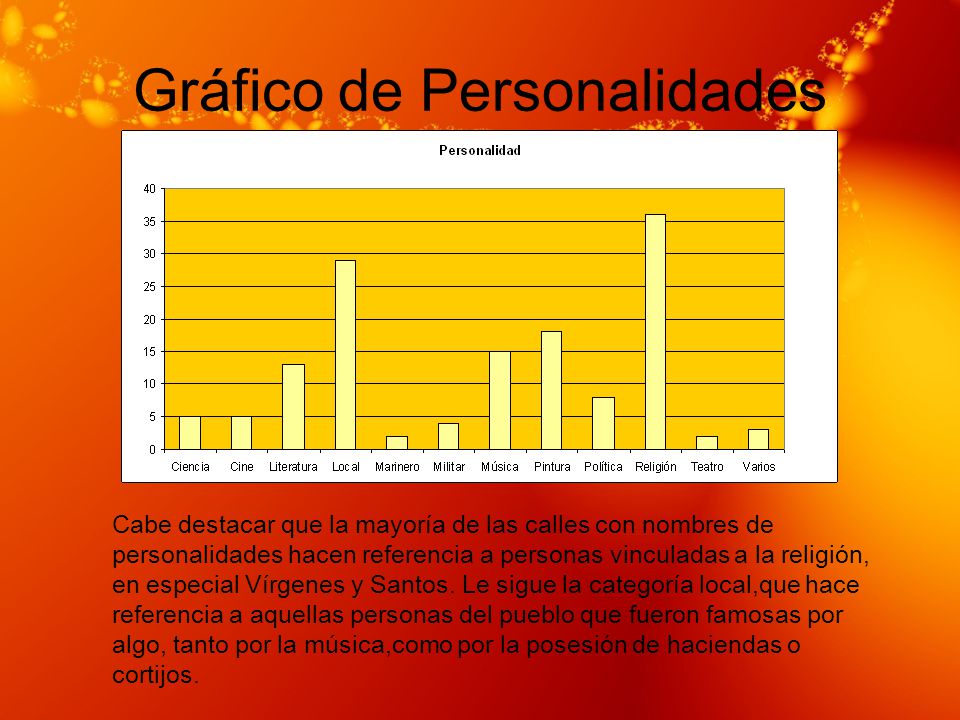 Gráfico de Personalidades

Personalidad

40
35
30
25
20
15
10
5
0

Ciencia Cine Literatura Local Marinero Militar Música Pintura Política Religión Teatro Varios

Cabe destacar que la mayoría de las calles con nombres de personalidades hacen referencia a personas vinculadas a la religión, en especial Vírgenes y Santos. Le sigue la categoría local,que hace referencia a aquellas personas del pueblo que fueron famosas por algo, tanto por la música,como por la posesión de haciendas o cortijos.